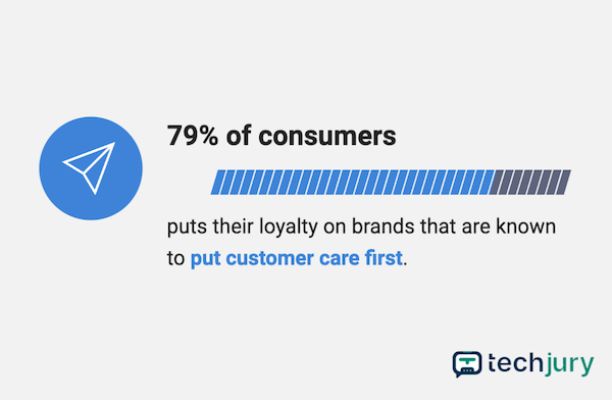 79% of consumers

puts their loyalty on brands that are known to put customer care first.

techjury